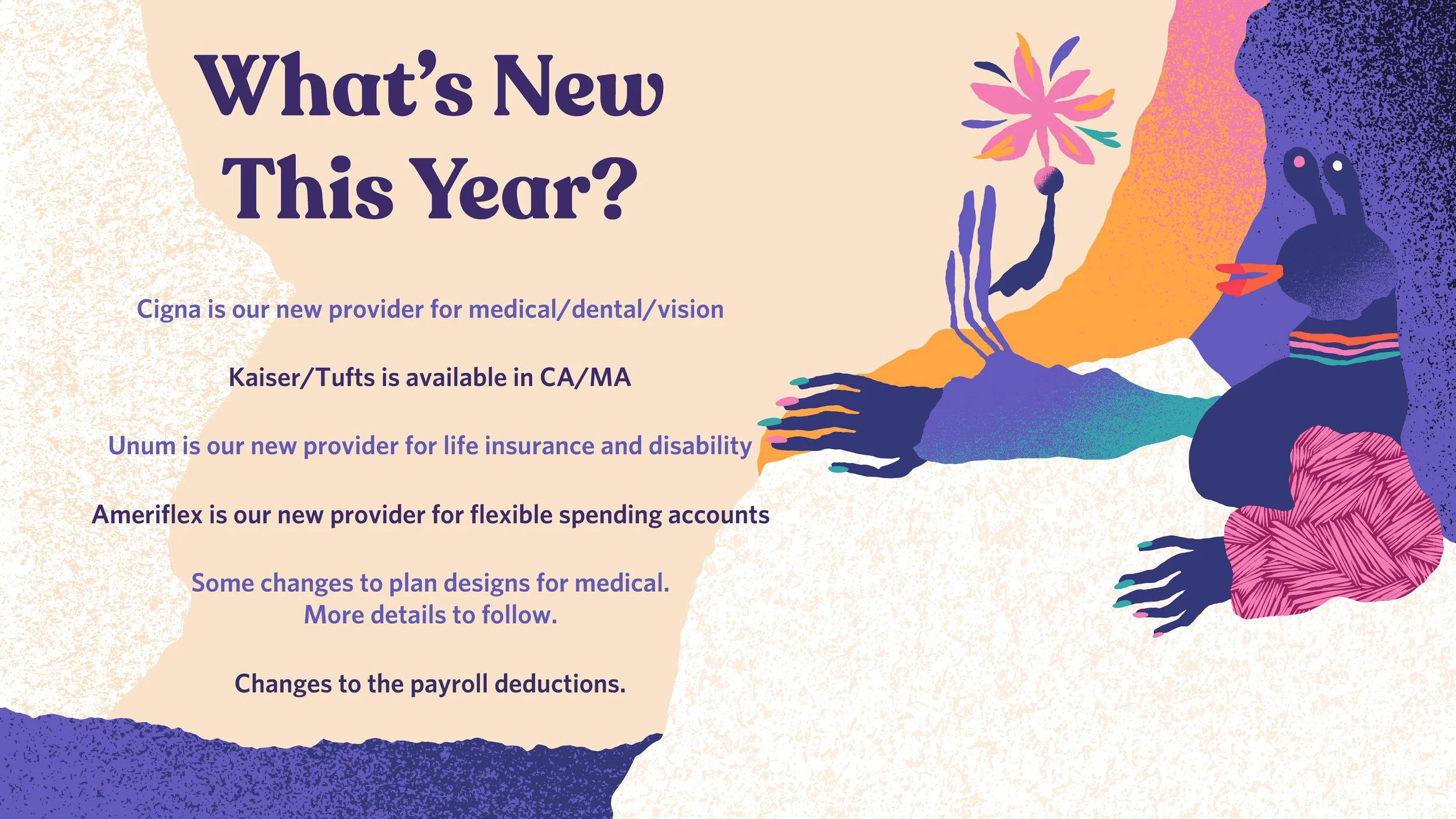 What's New This Year?

Cigna is our new provider for medical/dental/vision

Kaiser/Tufts is available in CA/MA

Unum is our new provider for life insurance and disability

Ameriflex is our new provider for flexible spending accounts

Some changes to plan designs for medical.
More details to follow.

Changes to the payroll deductions.